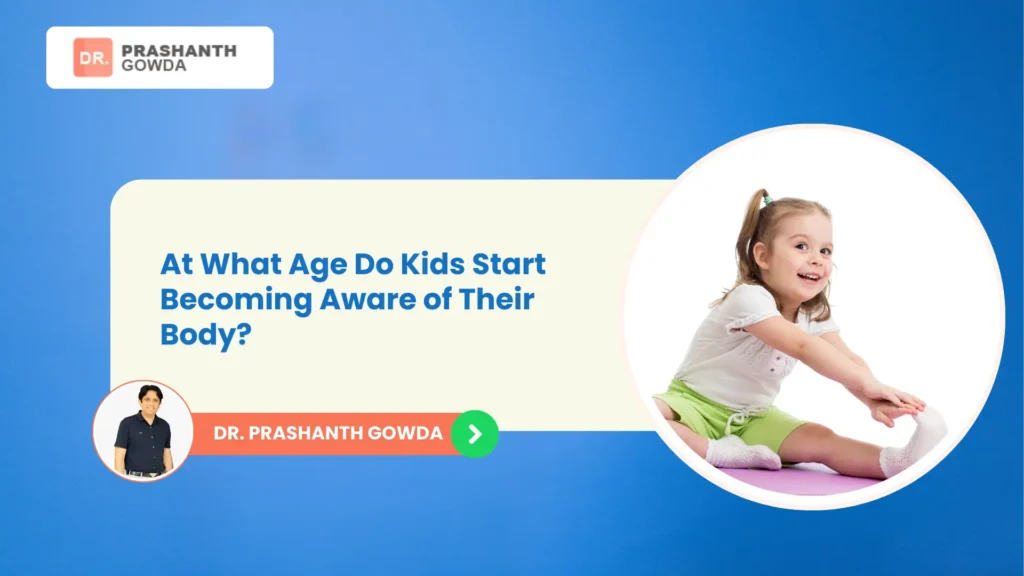 DR. PRASHANTH GOWDA

At What Age Do Kids Start Becoming Aware of Their Body?

DR. PRASHANTH GOWDA